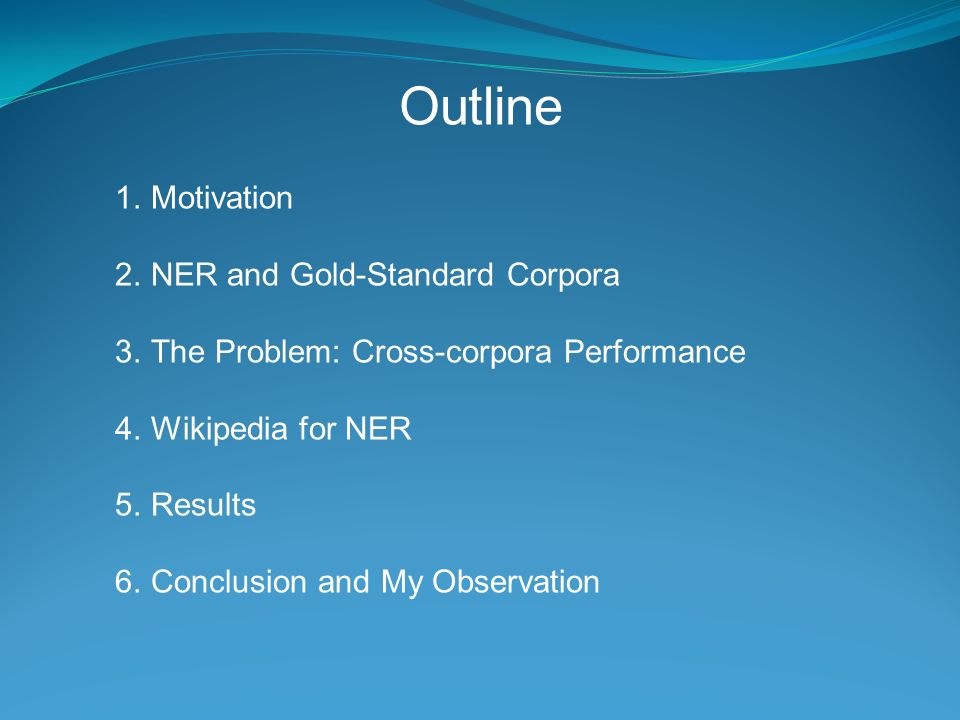 Outline

1. Motivation

2. NER and Gold-Standard Corpora

3. The Problem: Cross-corpora Performance

4. Wikipedia for NER

5. Results

6. Conclusion and My Observation